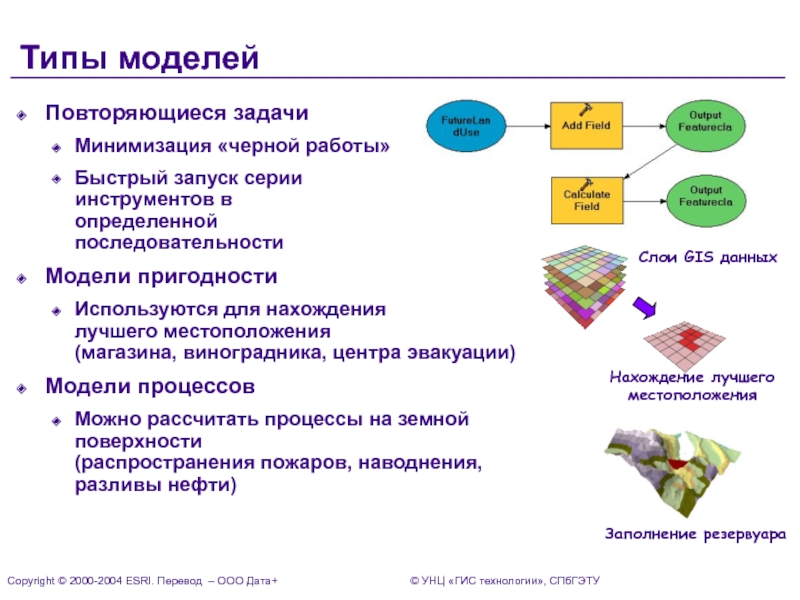 Типы моделей

Повторяющиеся задачи

Минимизация «черной работы»

Быстрый запуск серии инструментов в определенной последовательности

Модели пригодности

Используются для нахождения лучшего местоположения (магазина, виноградника, центра эвакуации)

Модели процессов

Можно рассчитать процессы на земной поверхности (распространения пожаров, наводнения, разливы нефти)

FutureLandUse

Add Field

Output Featurecla

Calculate Field

Output Featurecla

Слои GIS данных

Нахождение лучшего местоположения

Заполнение резервуара

Copyright © 2000-2004 ESRI. Перевод – ООО Дата+

© УНЦ «ГИС технологии», СПбГЭТУ